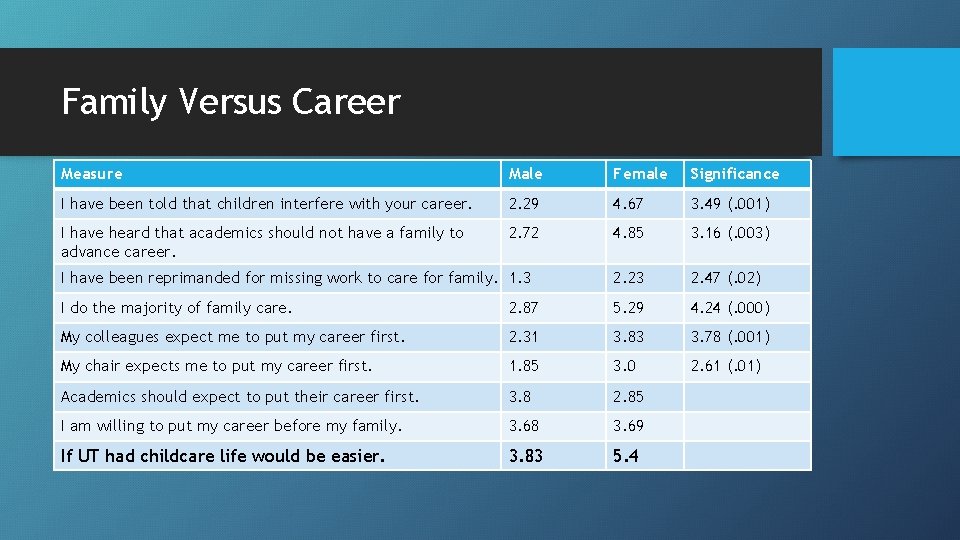 Family Versus Career

| Measure | Male | Female | Significance |
|---|---|---|---|
| I have been told that children interfere with your career. | 2.29 | 4.67 | 3.49 (.001) |
| I have heard that academics should not have a family to advance career. | 2.72 | 4.85 | 3.16 (.003) |
| I have been reprimanded for missing work to care for family. | 1.3 | 2.23 | 2.47 (.02) |
| I do the majority of family care. | 2.87 | 5.29 | 4.24 (.000) |
| My colleagues expect me to put my career first. | 2.31 | 3.83 | 3.78 (.001) |
| My chair expects me to put my career first. | 1.85 | 3.0 | 2.61 (.01) |
| Academics should expect to put their career first. | 3.8 | 2.85 | |
| I am willing to put my career before my family. | 3.68 | 3.69 | |
| If UT had childcare life would be easier. | 3.83 | 5.4 | |